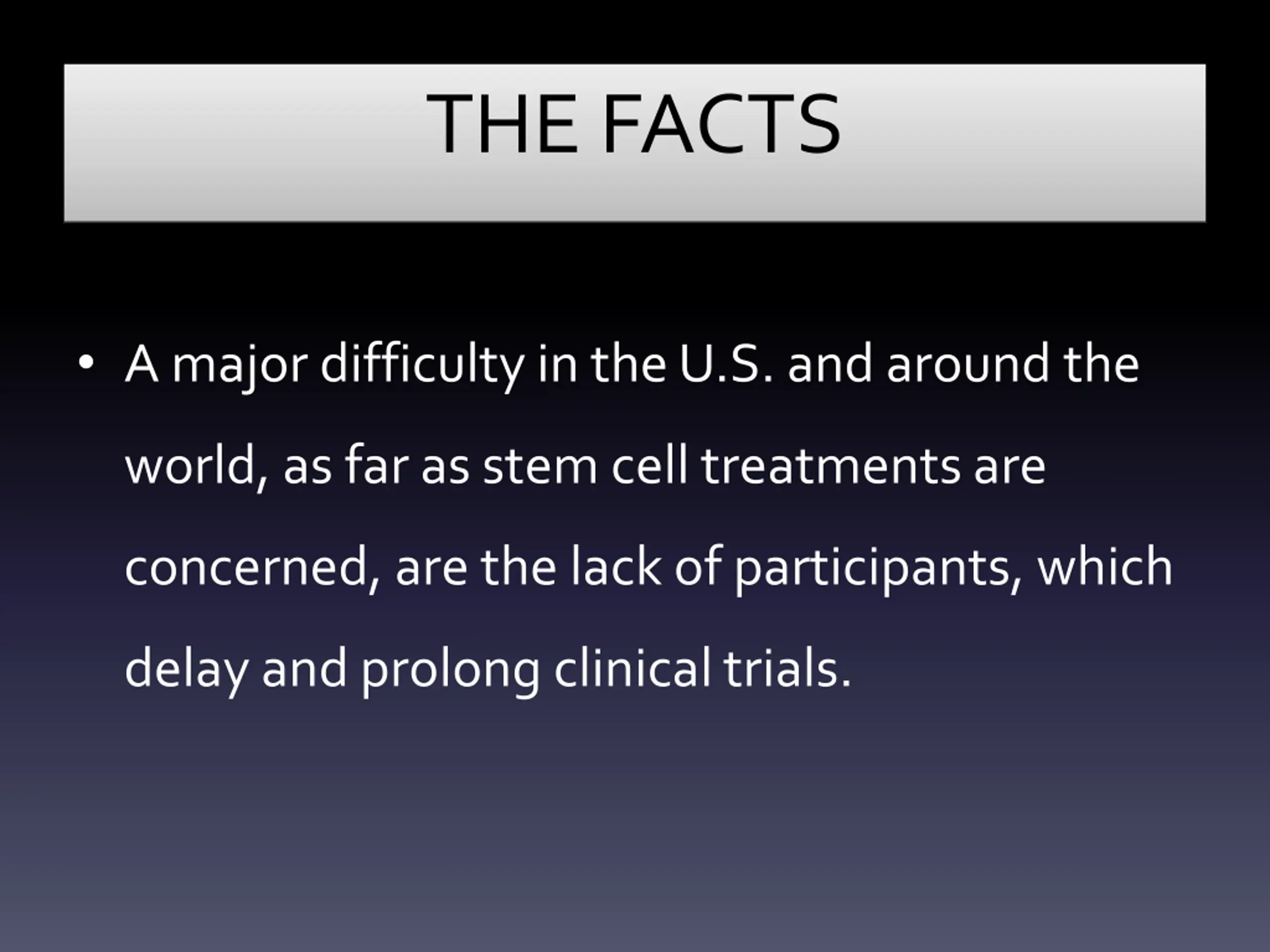 THE FACTS

• A major difficulty in the U.S. and around the world, as far as stem cell treatments are concerned, are the lack of participants, which delay and prolong clinical trials.